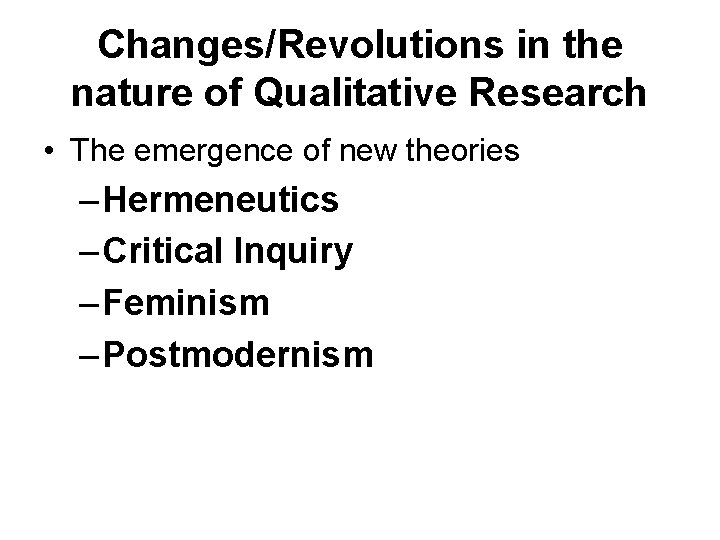 Changes/Revolutions in the nature of Qualitative Research

• The emergence of new theories
– Hermeneutics
– Critical Inquiry
– Feminism
– Postmodernism